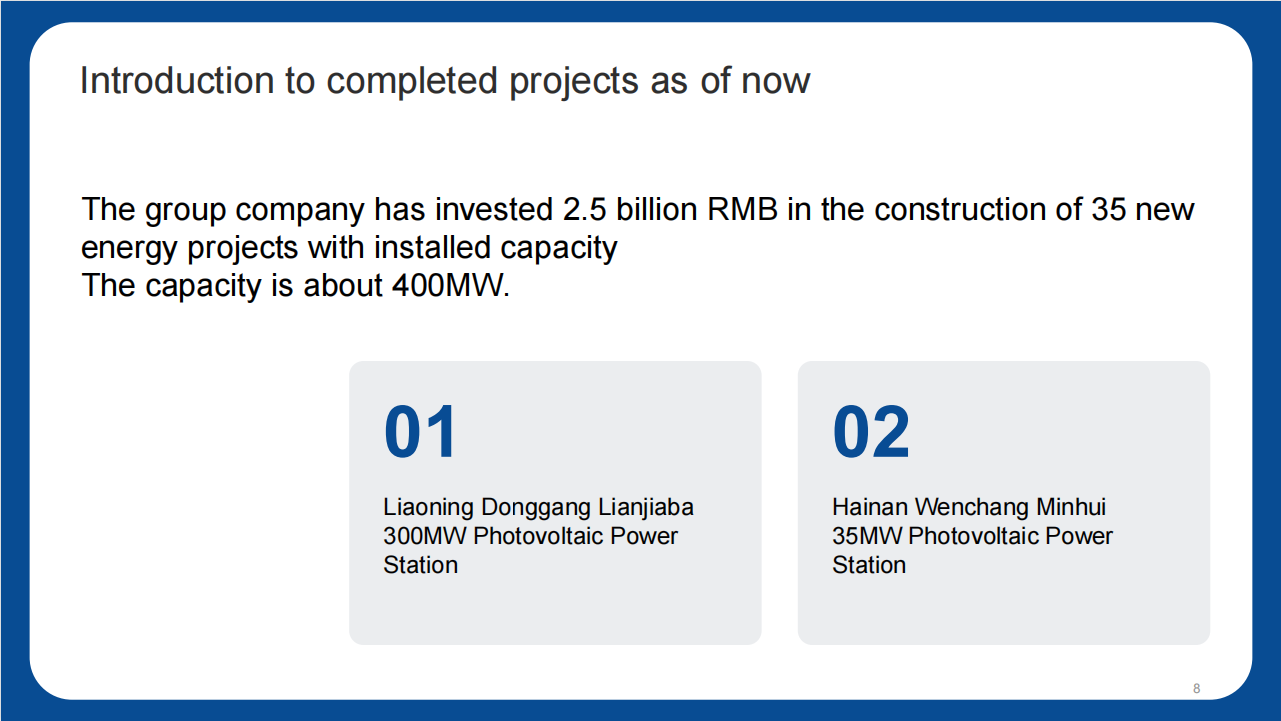 Introduction to completed projects as of now

The group company has invested 2.5 billion RMB in the construction of 35 new energy projects with installed capacity
The capacity is about 400MW.

01

Liaoning Donggang Lianjiaba 300MW Photovoltaic Power Station

02

Hainan Wenchang Minhui 35MW Photovoltaic Power Station

8